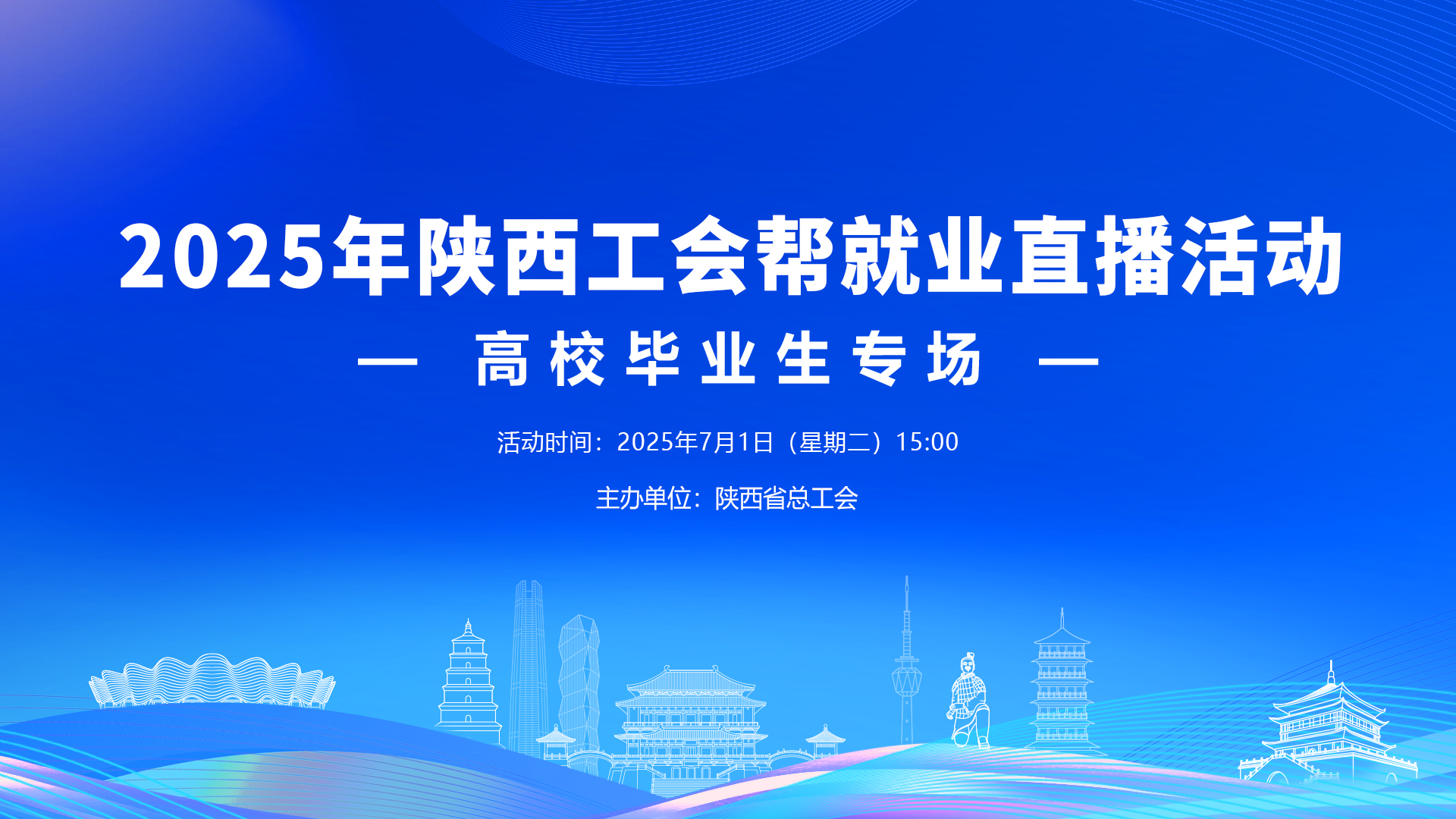 2025年陕西工会帮就业直播活动

— 高校毕业生专场 —

活动时间：2025年7月1日（星期二）15:00

主办单位：陕西省总工会